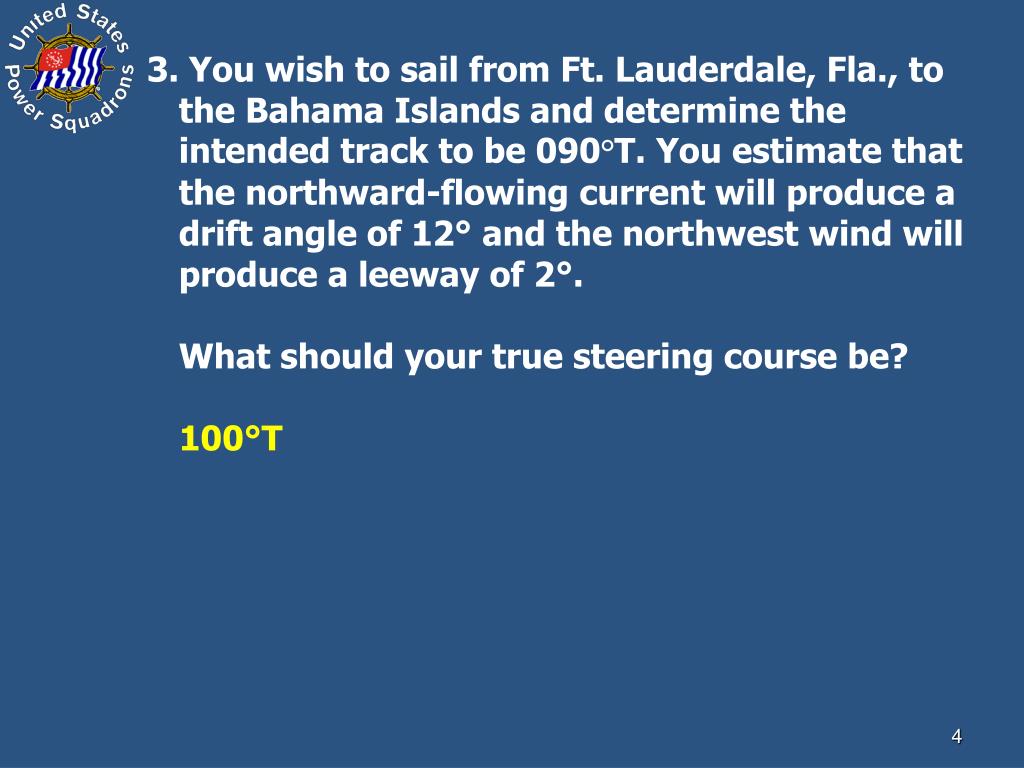 United States Power Squadrons

3. You wish to sail from Ft. Lauderdale, Fla., to the Bahama Islands and determine the intended track to be 090°T. You estimate that the northward-flowing current will produce a drift angle of 12° and the northwest wind will produce a leeway of 2°.

What should your true steering course be?

100°T

4